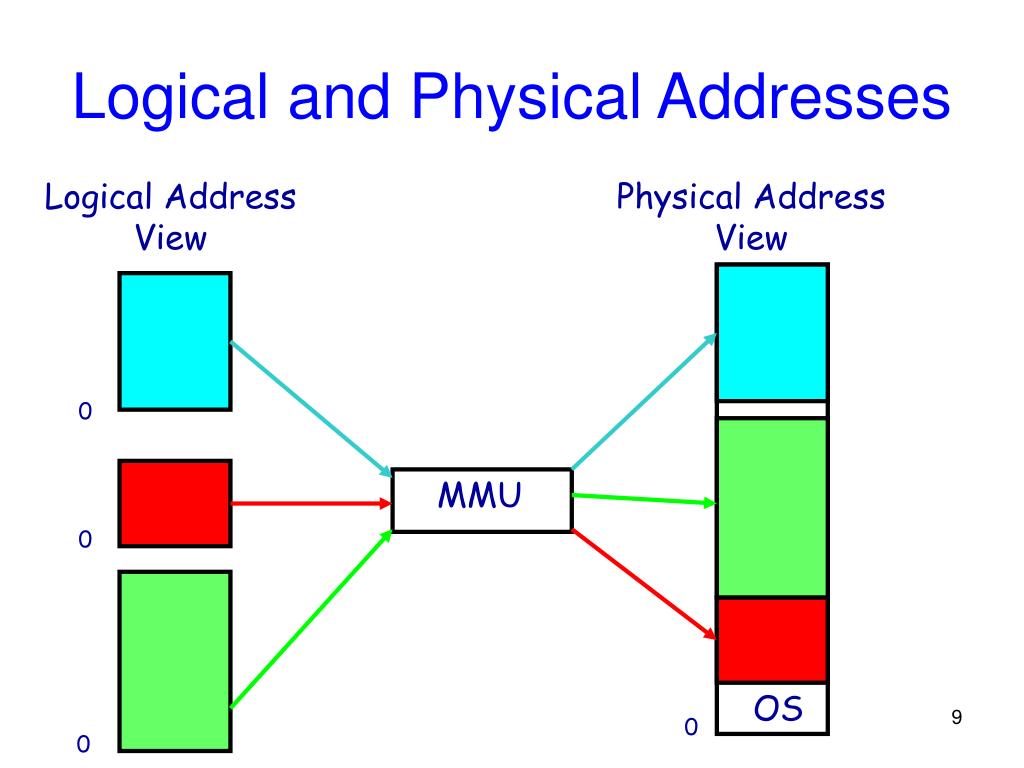 Logical and Physical Addresses

Logical Address View

Physical Address View

0

0

0

MMU

OS

0

9